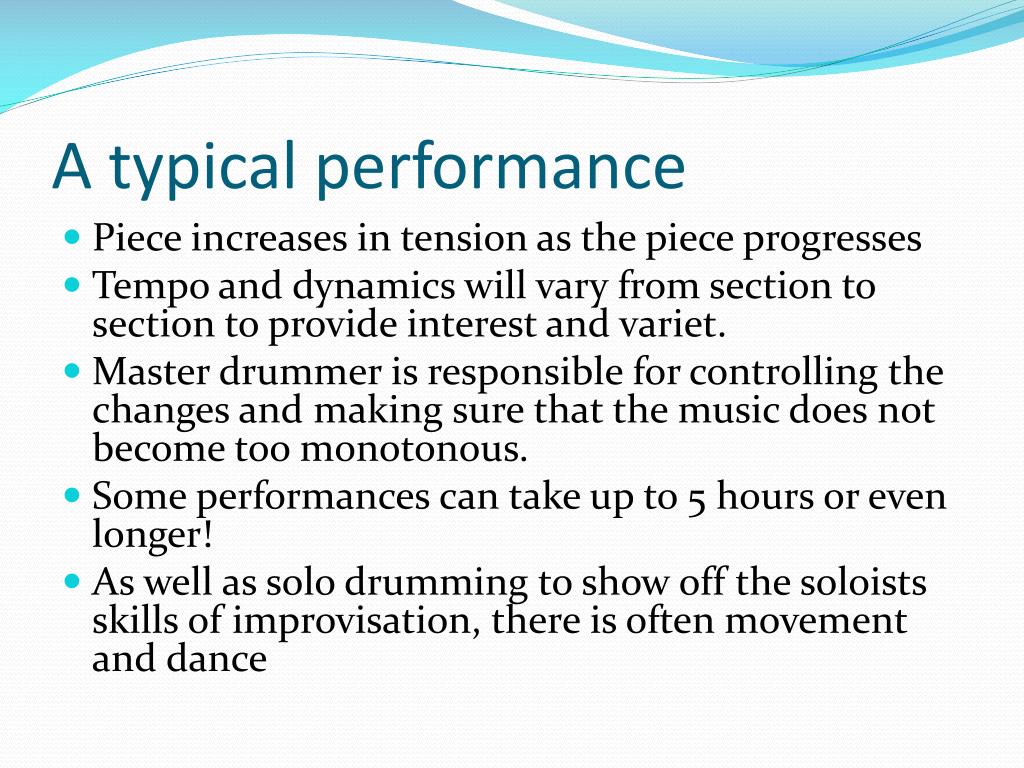 A typical performance

- Piece increases in tension as the piece progresses
- Tempo and dynamics will vary from section to section to provide interest and variet.
- Master drummer is responsible for controlling the changes and making sure that the music does not become too monotonous.
- Some performances can take up to 5 hours or even longer!
- As well as solo drumming to show off the soloists skills of improvisation, there is often movement and dance